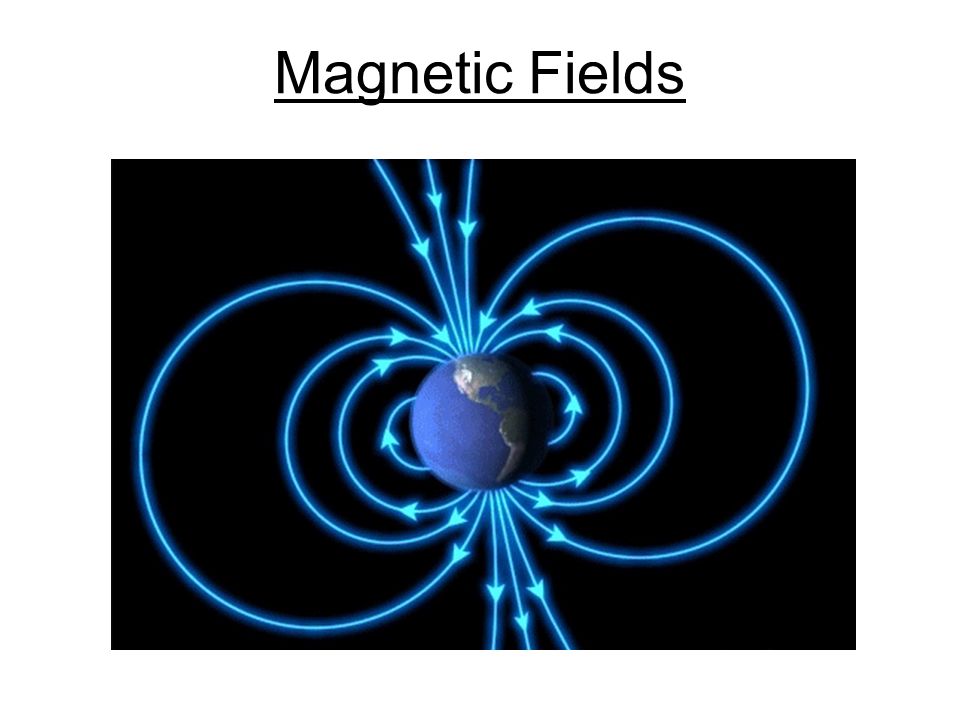 Magnetic Fields